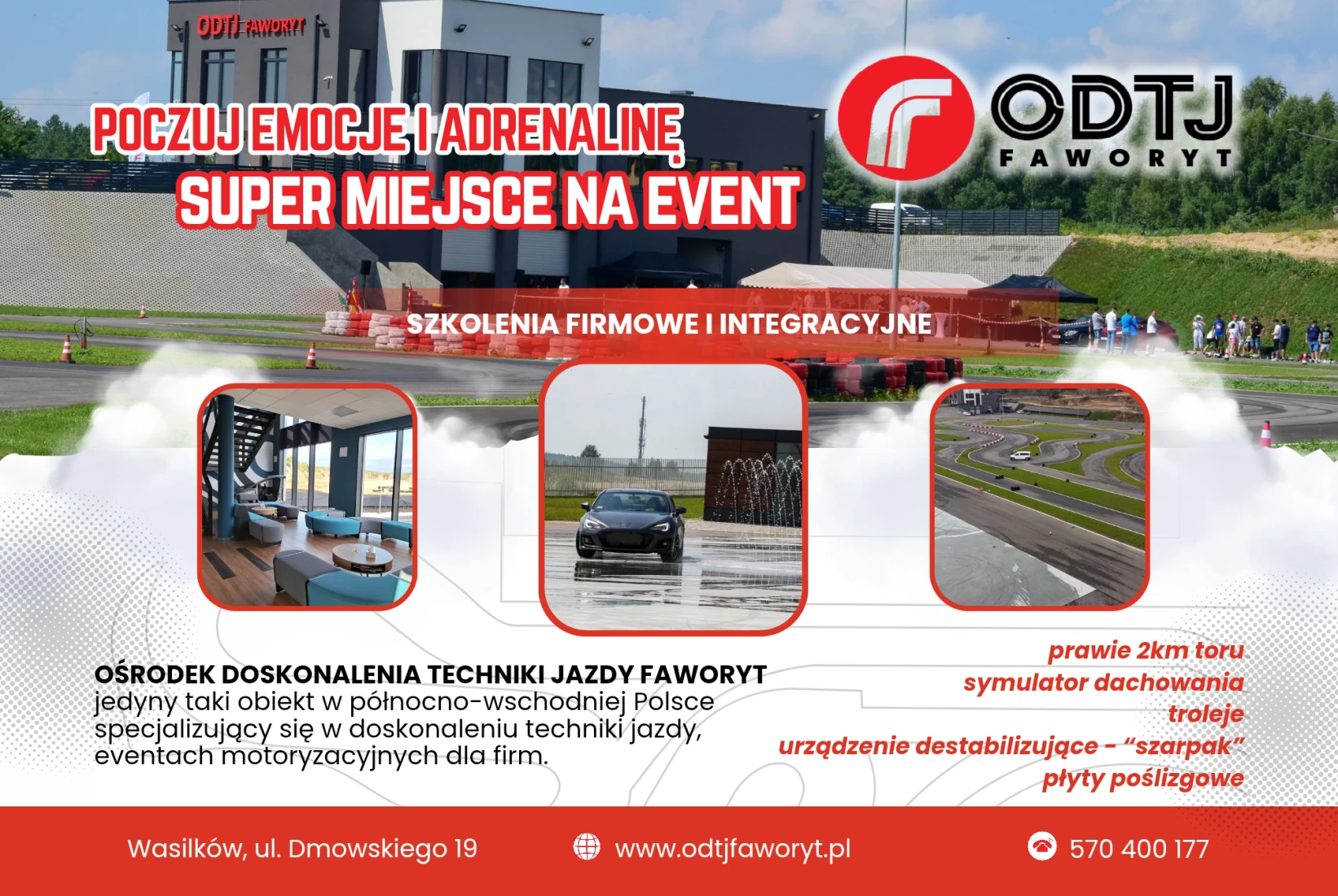 ODTJ FAWORYT

POCZUJ EMOCJE I ADRENALINĘ
SUPER MIEJSCE NA EVENT

ODTJ
FAWORYT

SZKOLENIA FIRMOWE I INTEGRACYJNE

OŚRODEK DOSKONALENIA TECHNIKI JAZDY FAWORYT
jedyny taki obiekt w północno-wschodniej Polsce specjalizujący się w doskonaleniu techniki jazdy, eventach motoryzacyjnych dla firm.

prawie 2km toru
symulator dachowania
troleje
urządzenie destabilizujące - "szarpak"
płyty poślizgowe

Wasilków, ul. Dmowskiego 19
www.odtjfaworyt.pl
570 400 177